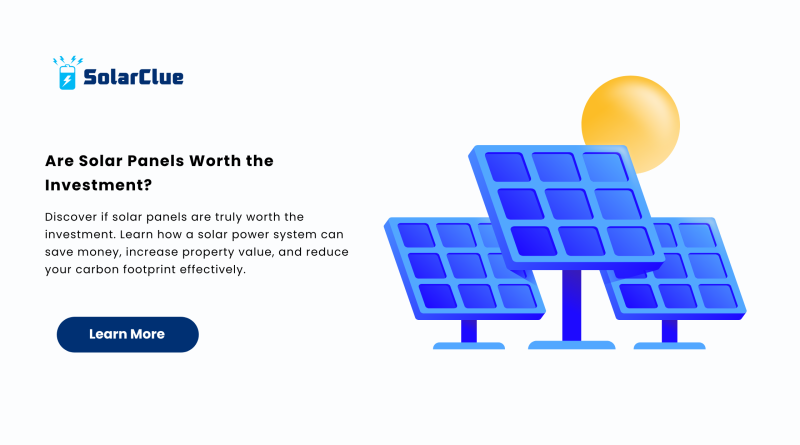 SolarClue

Are Solar Panels Worth the Investment?

Discover if solar panels are truly worth the investment. Learn how a solar power system can save money, increase property value, and reduce your carbon footprint effectively.

Learn More